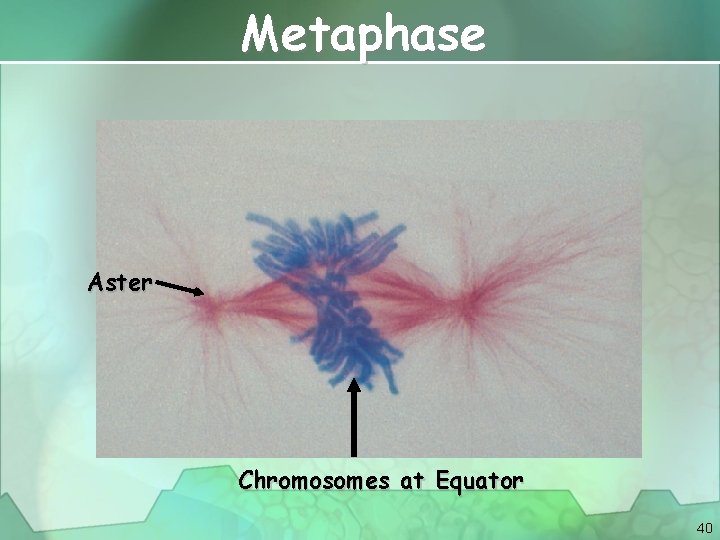 Metaphase

Aster

Chromosomes at Equator

40